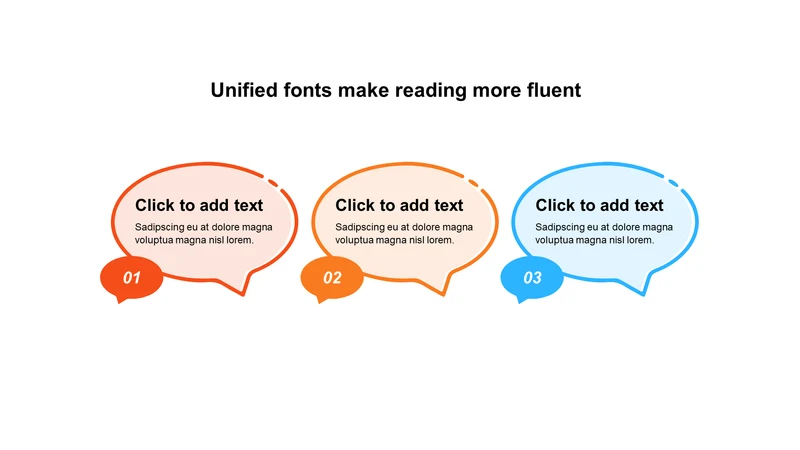 Unified fonts make reading more fluent

Click to add text

Sadipscing eu at dolore magna voluptua magna nisl lorem.

01

Click to add text

Sadipscing eu at dolore magna voluptua magna nisl lorem.

02

Click to add text

Sadipscing eu at dolore magna voluptua magna nisl lorem.

03